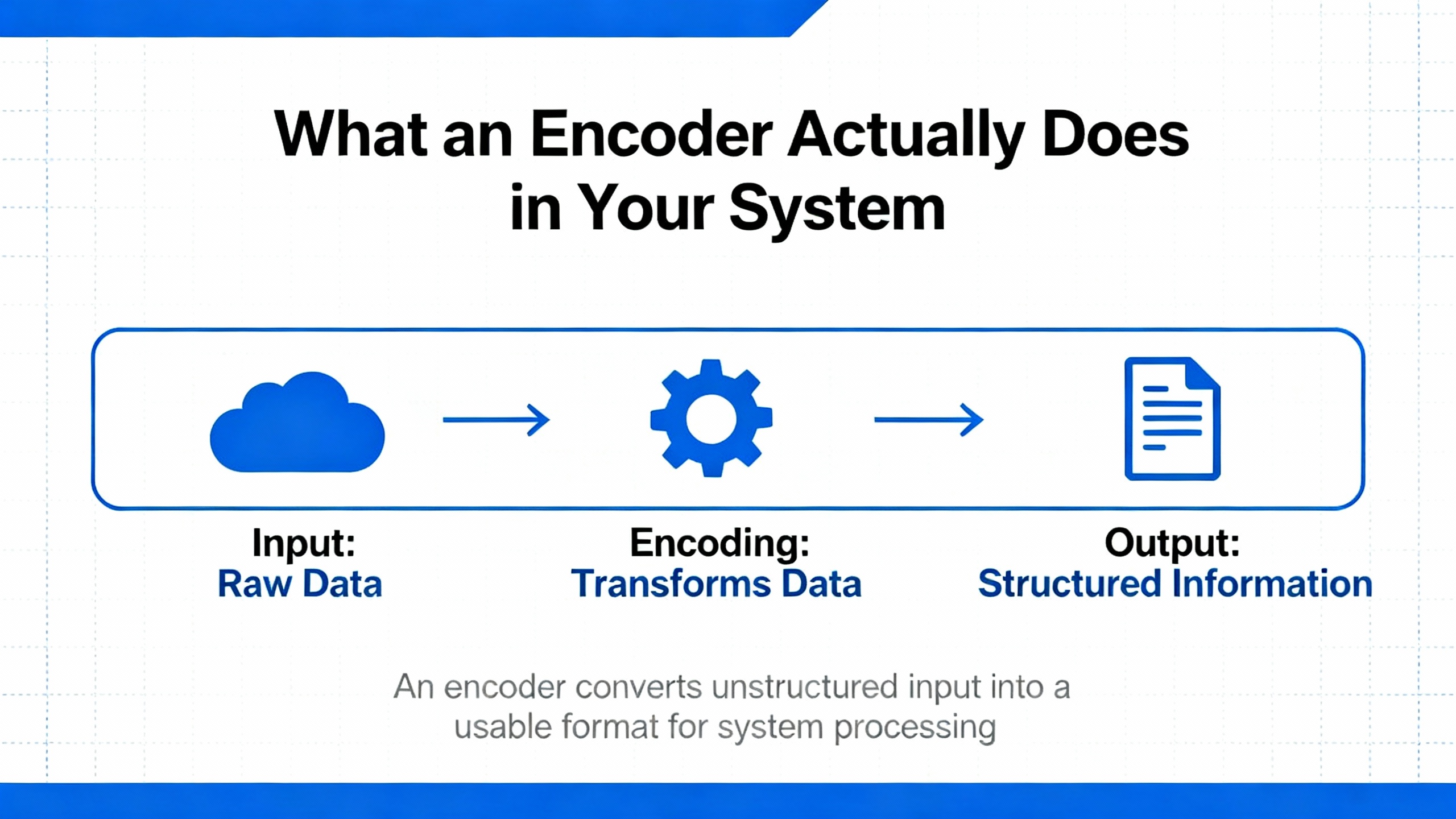 What an Encoder Actually Does in Your System

Input:
Raw Data

Encoding:
Transforms Data

Output:
Structured Information

An encoder converts unstructured input into a usable format for system processing